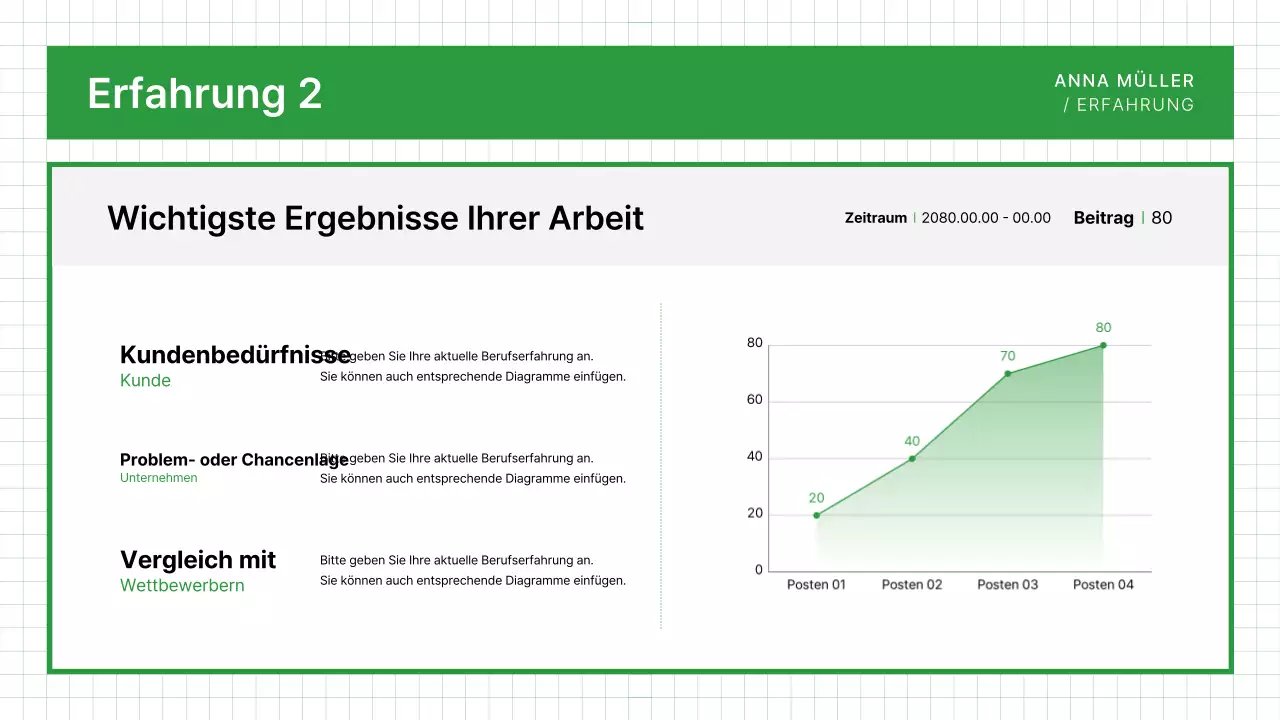 Erfahrung 2

ANNA MÜLLER
/ ERFAHRUNG

Wichtigste Ergebnisse Ihrer Arbeit

Zeitraum | 2080.00.00 - 00.00 Beitrag | 80

Kundenbedürfnisse
Kunde

Bitte geben Sie Ihre aktuelle Berufserfahrung an. Sie können auch entsprechende Diagramme einfügen.

Problem- oder Chancenlage
Unternehmen

Bitte geben Sie Ihre aktuelle Berufserfahrung an. Sie können auch entsprechende Diagramme einfügen.

Vergleich mit
Wettbewerbern

Bitte geben Sie Ihre aktuelle Berufserfahrung an. Sie können auch entsprechende Diagramme einfügen.

80
60
40
20
0

20
40
70
80

Posten 01
Posten 02
Posten 03
Posten 04